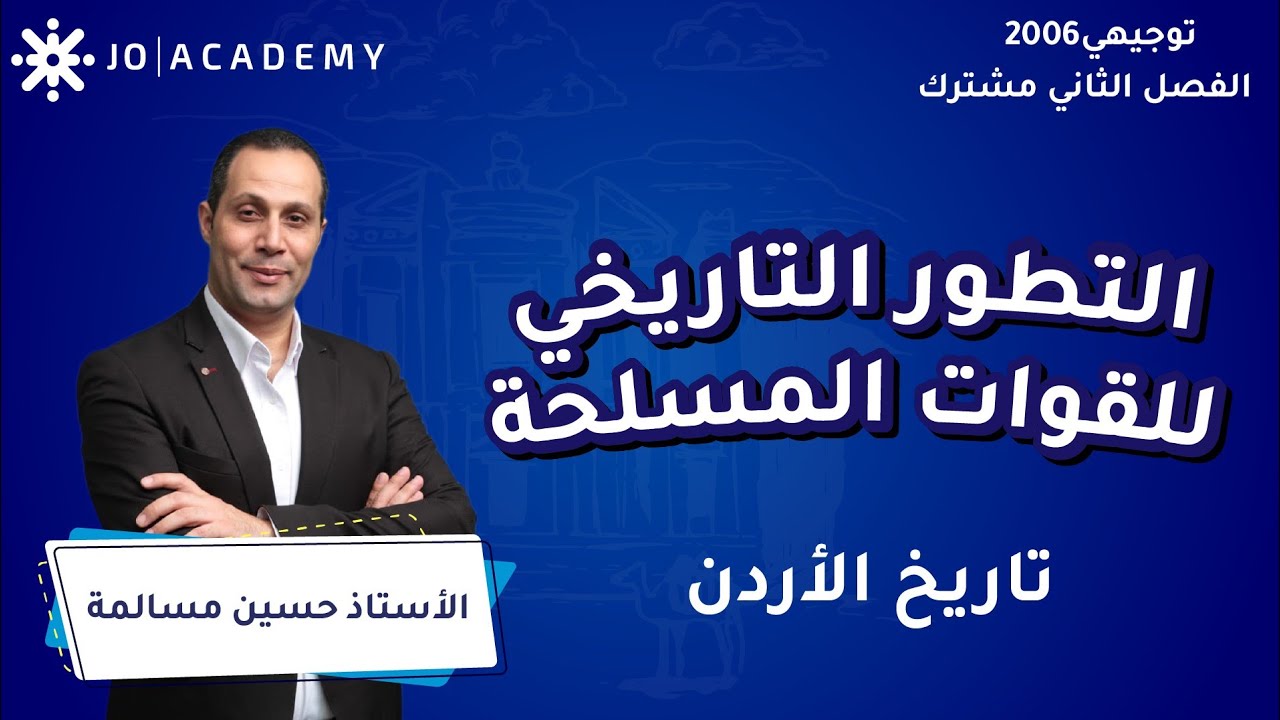 JO | ACADEMY

توجيهي2006
الفصل الثاني مشترك

التطور التاريخي للقوات المسلحة

تاريخ الأردن

الأستاذ حسين مسالمة